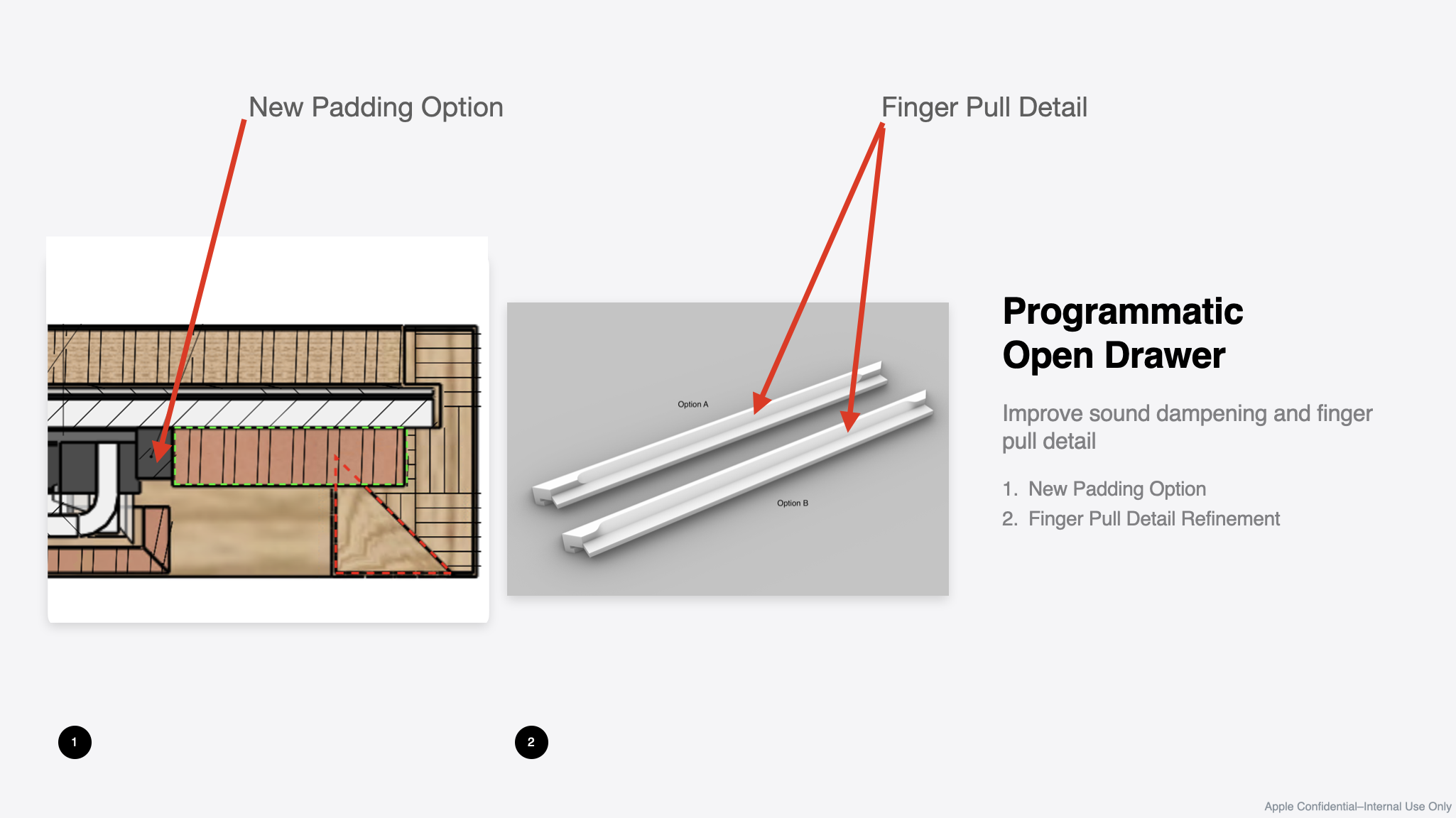 New Padding Option

Finger Pull Detail

Option A

Option B

Programmatic Open Drawer

Improve sound dampening and finger pull detail

1. New Padding Option
2. Finger Pull Detail Refinement

1

2

Apple Confidential–Internal Use Only